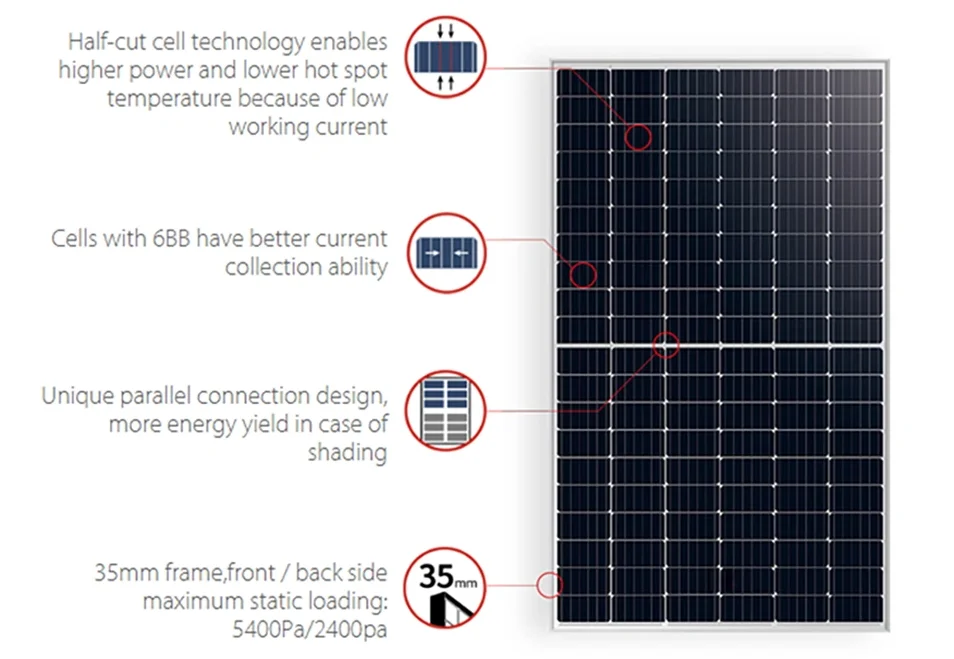 Half-cut cell technology enables higher power and lower hot spot temperature because of low working current

Cells with 6BB have better current collection ability

Unique parallel connection design, more energy yield in case of shading

35mm frame,front / back side maximum static loading: 5400Pa/2400pa

35mm